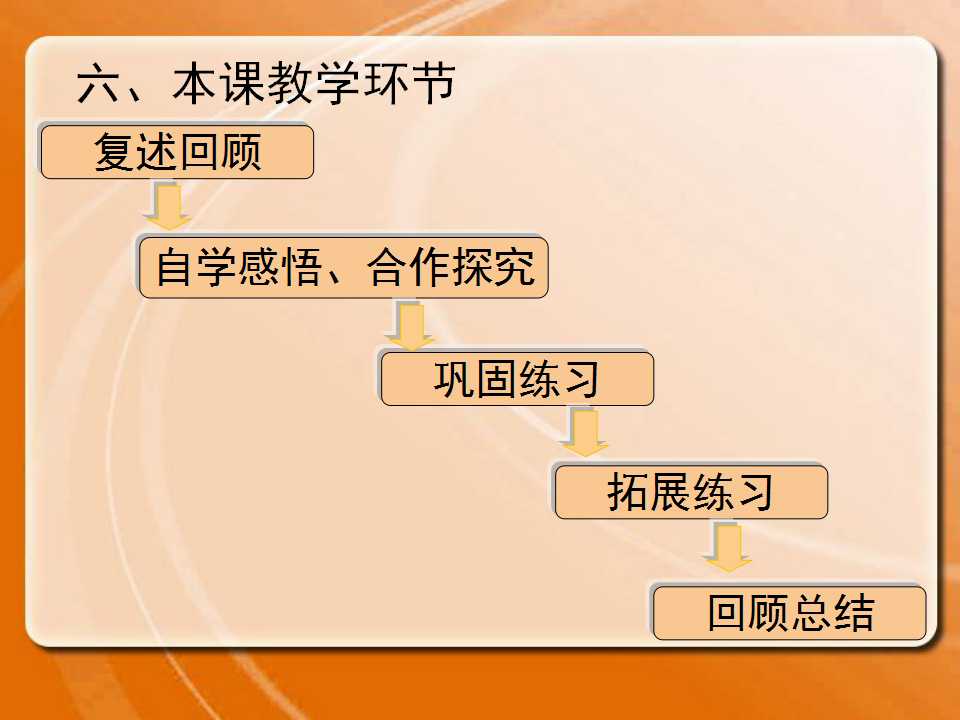 六、本课教学环节

复述回顾

自学感悟、合作探究

巩固练习

拓展练习

回顾总结